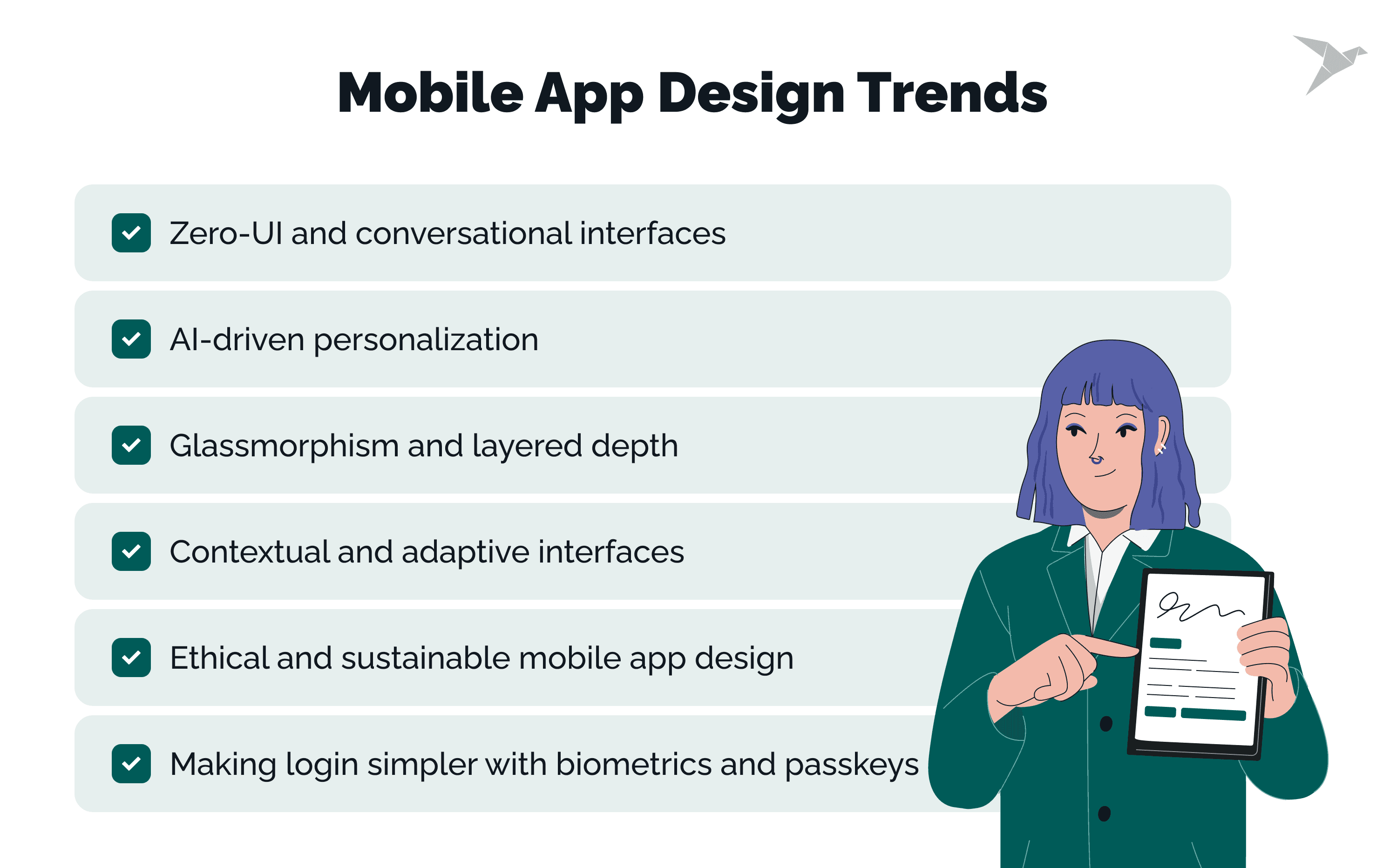 Mobile App Design Trends

Zero-UI and conversational interfaces

AI-driven personalization

Glassmorphism and layered depth

Contextual and adaptive interfaces

Ethical and sustainable mobile app design

Making login simpler with biometrics and passkeys